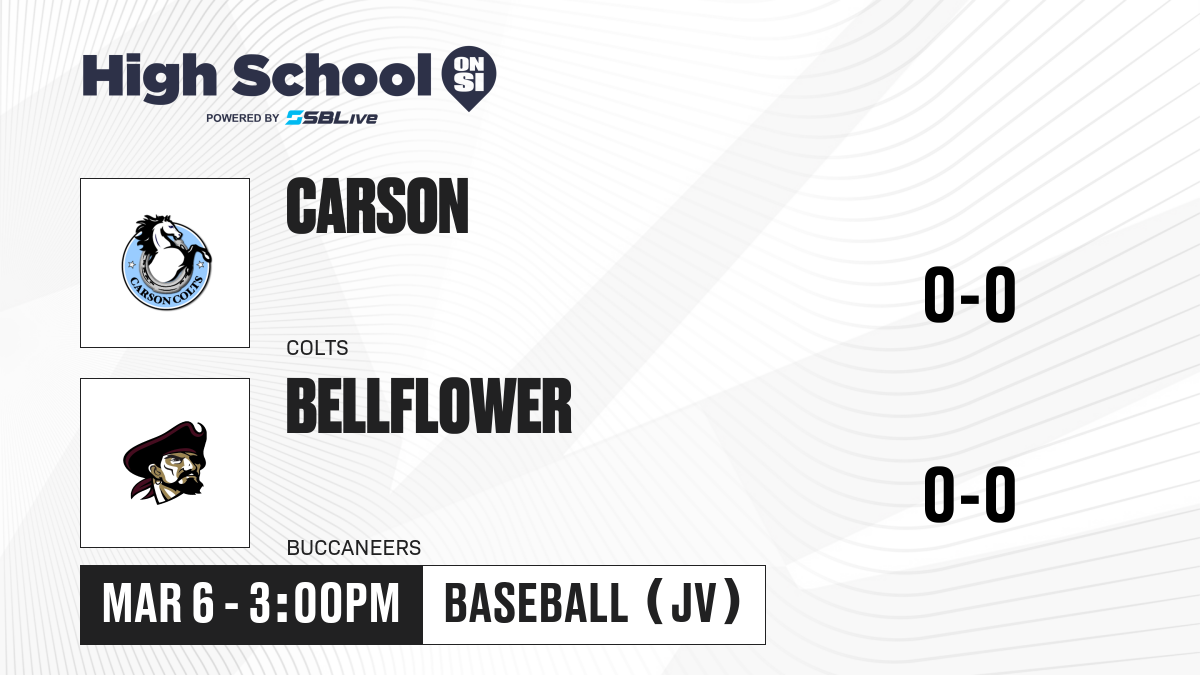 High School ON SI
POWERED BY SBLive

CARSON COLTS

CARSON

COLTS

0-0

BELLFLOWER

BUCCANEERS

0-0

MAR 6 - 3:00PM

BASEBALL (JV)